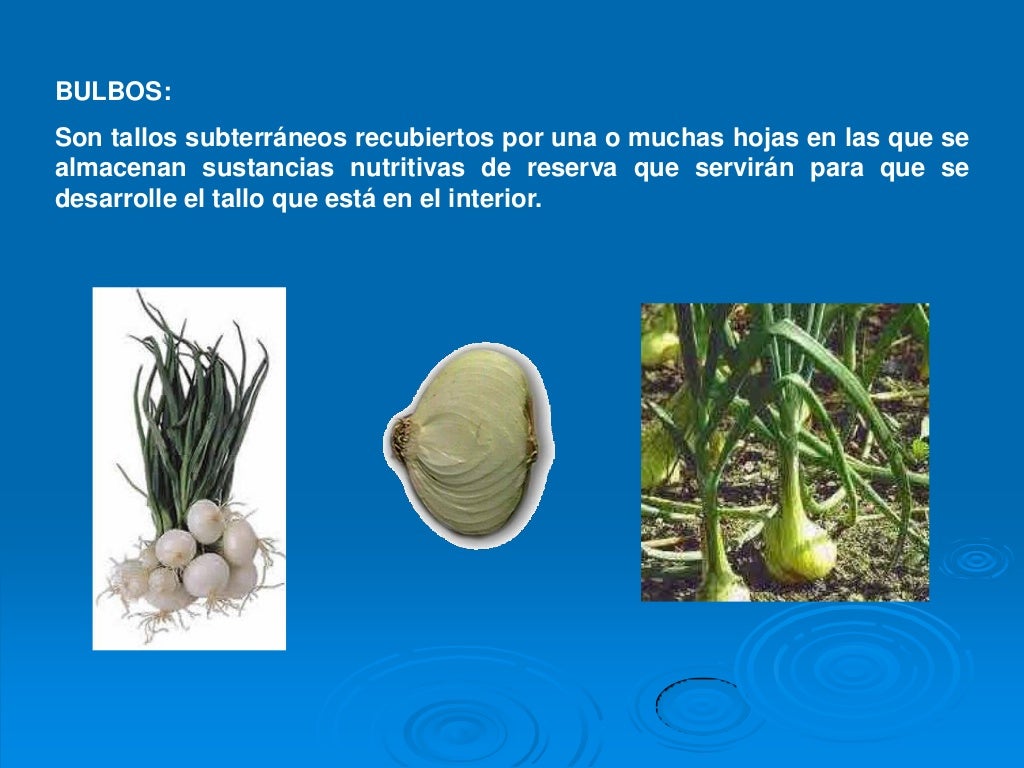 BULBOS:

Son tallos subterráneos recubiertos por una o muchas hojas en las que se almacenan sustancias nutritivas de reserva que servirán para que se desarrolle el tallo que está en el interior.